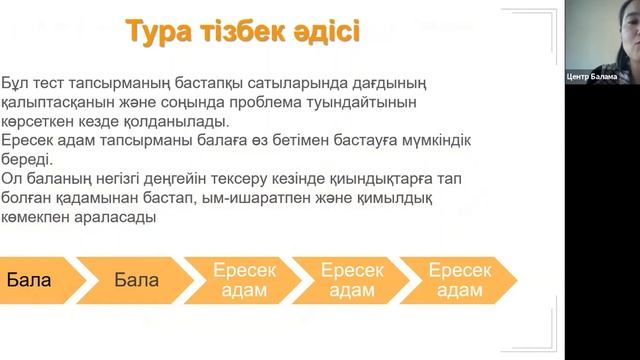 Тура тізбек әдісі

Бұл тест тапсырманың бастапқы сатыларында дағдының қалыптасқанын және соңында проблема туындайтынын көрсеткен кезде қолданылады.
Ересек адам тапсырманы балаға өз бетімен бастауға мүмкіндік береді.
Ол баланың негізгі деңгейін тексеру кезінде қиындықтарға тап болған қадамынан бастап, ым-ишаратпен және қимылдық көмекпен араласады

Бала
Бала
Ересек адам
Ересек адам
Ересек адам

Центр Балама